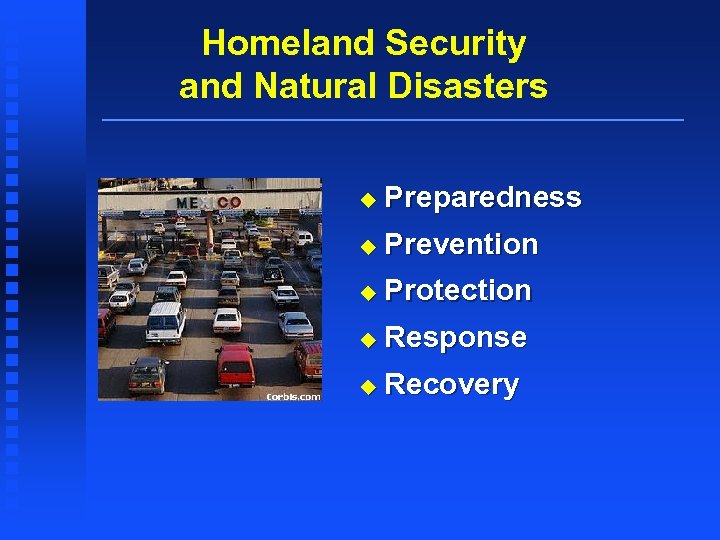 Homeland Security and Natural Disasters

MEXICO

Corbis.com

◆ Preparedness
◆ Prevention
◆ Protection
◆ Response
◆ Recovery